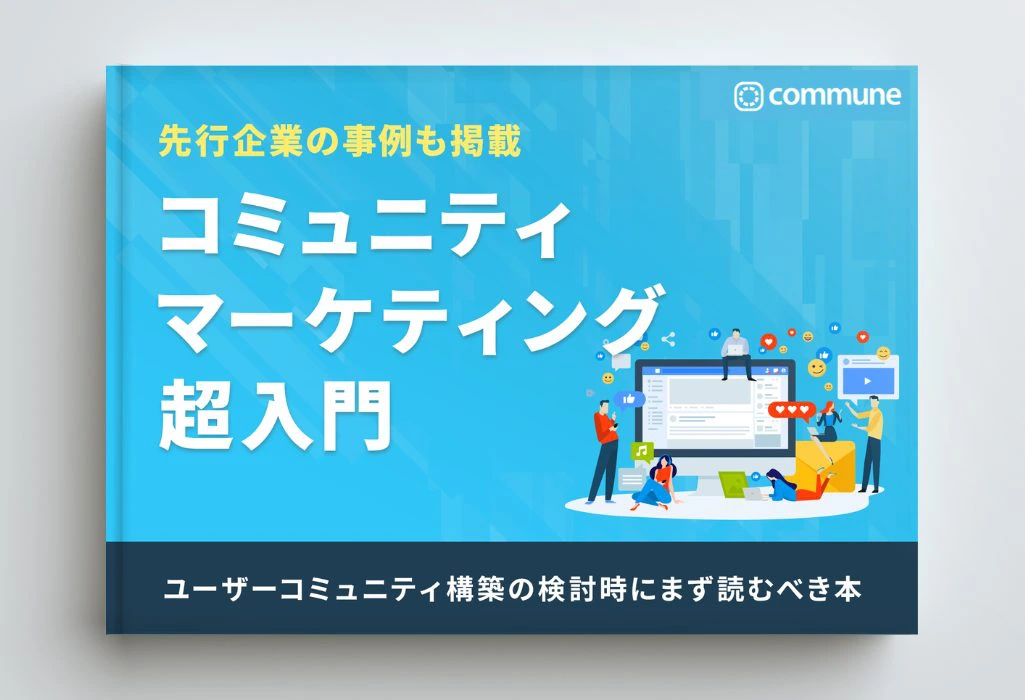 commune

先行企業の事例も掲載

コミュニティ
マーケティング
超入門

ユーザーコミュニティ構築の検討時にまず読むべき本